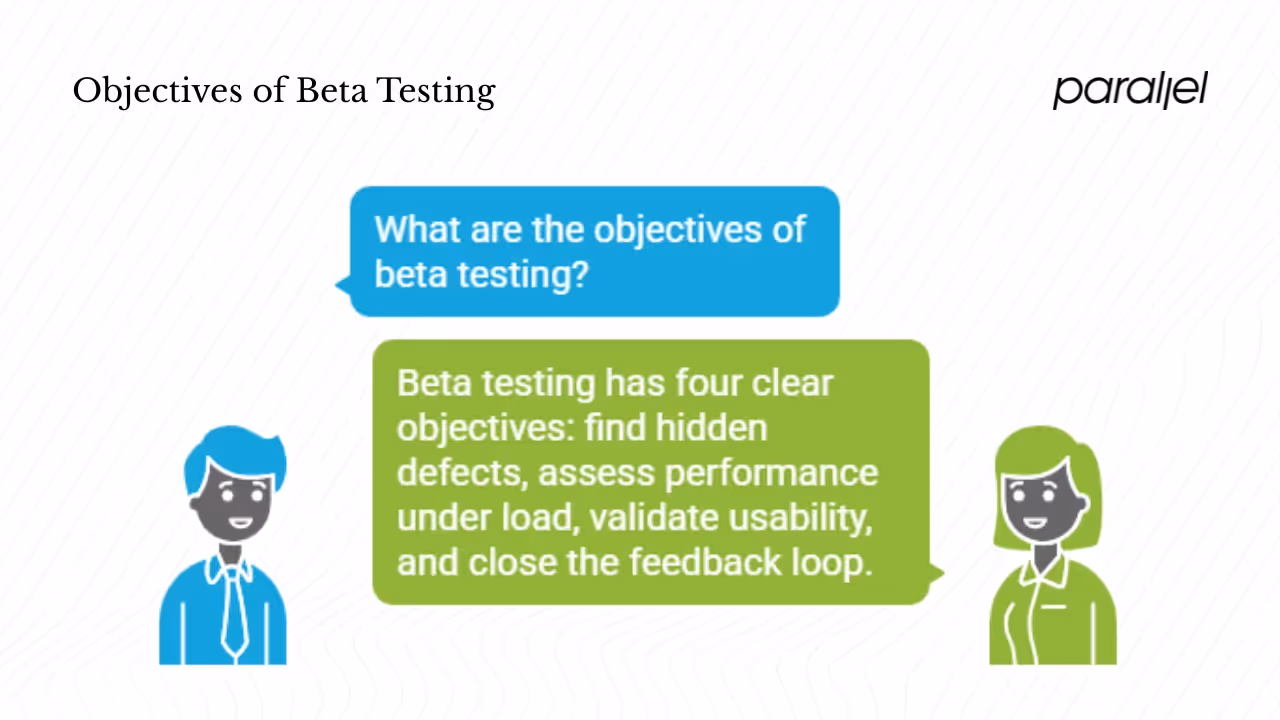 Objectives of Beta Testing

parallel

What are the objectives of beta testing?

Beta testing has four clear objectives: find hidden defects, assess performance under load, validate usability, and close the feedback loop.